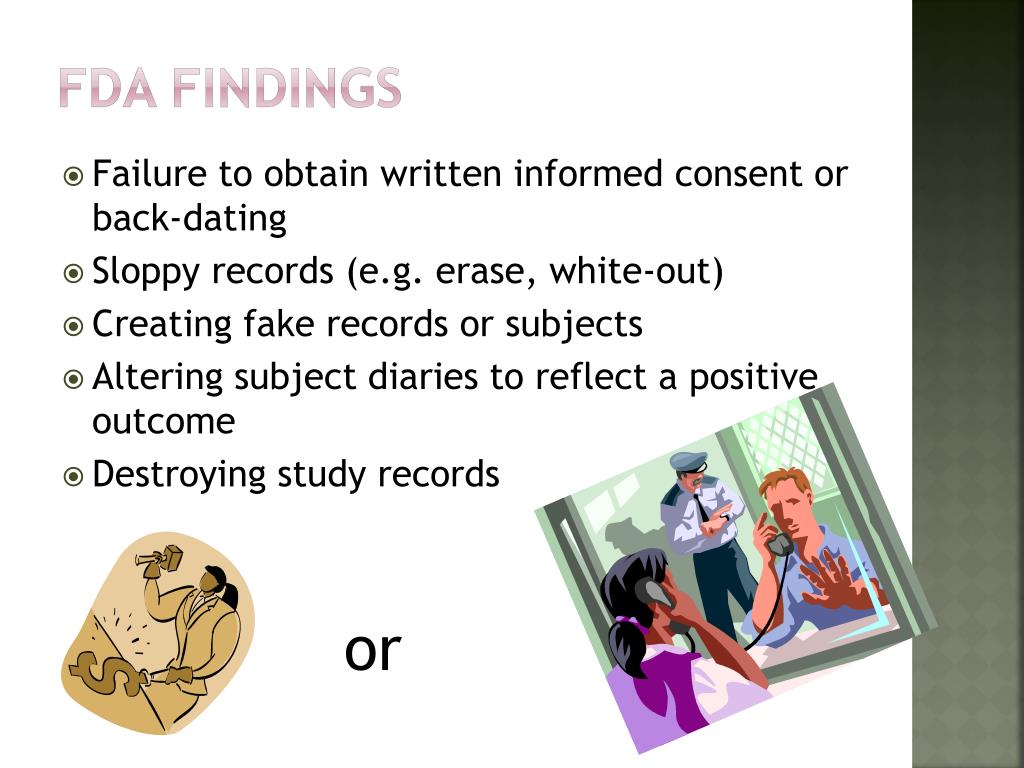 FDA FINDINGS

Failure to obtain written informed consent or back-dating

Sloppy records (e.g. erase, white-out)

Creating fake records or subjects

Altering subject diaries to reflect a positive outcome

Destroying study records

or